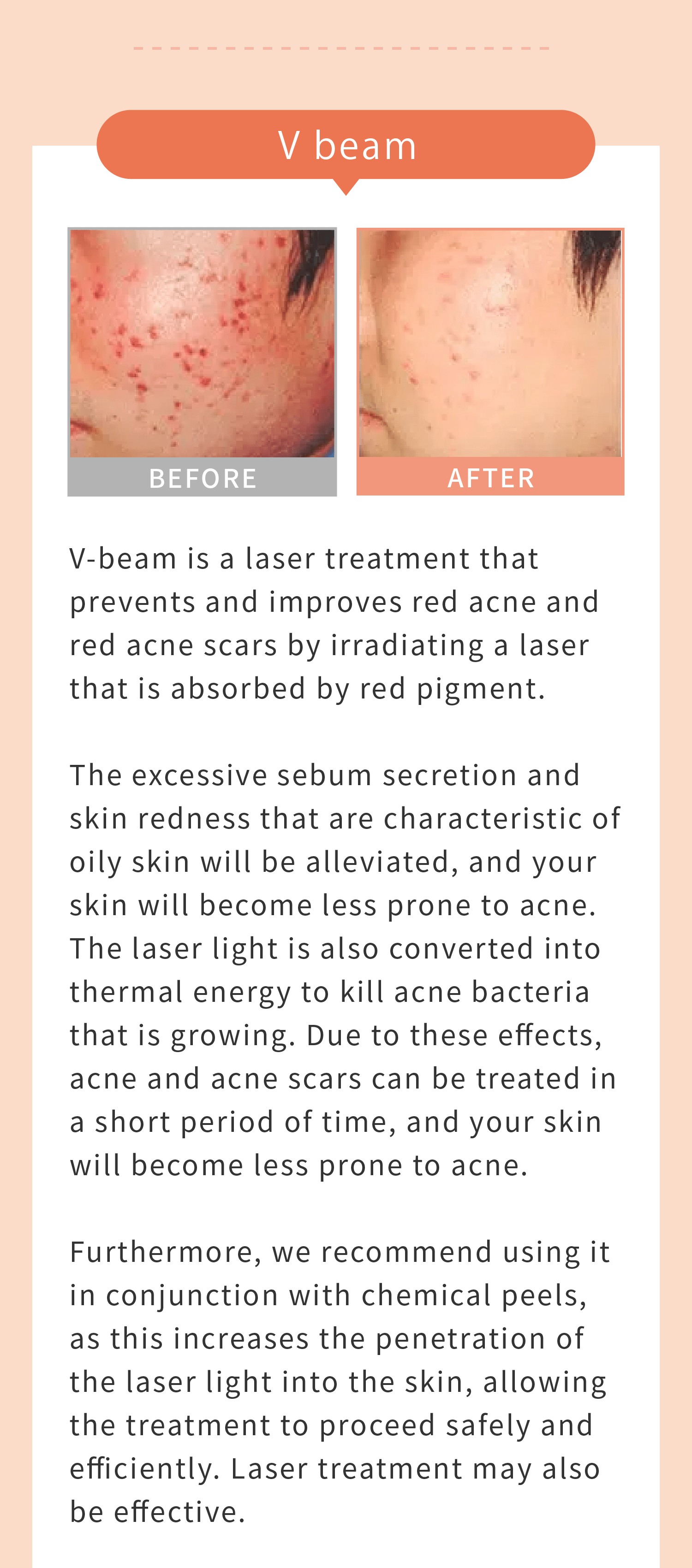 V beam

BEFORE

AFTER

V-beam is a laser treatment that prevents and improves red acne and red acne scars by irradiating a laser that is absorbed by red pigment.

The excessive sebum secretion and skin redness that are characteristic of oily skin will be alleviated, and your skin will become less prone to acne. The laser light is also converted into thermal energy to kill acne bacteria that is growing. Due to these effects, acne and acne scars can be treated in a short period of time, and your skin will become less prone to acne.

Furthermore, we recommend using it in conjunction with chemical peels, as this increases the penetration of the laser light into the skin, allowing the treatment to proceed safely and efficiently. Laser treatment may also be effective.